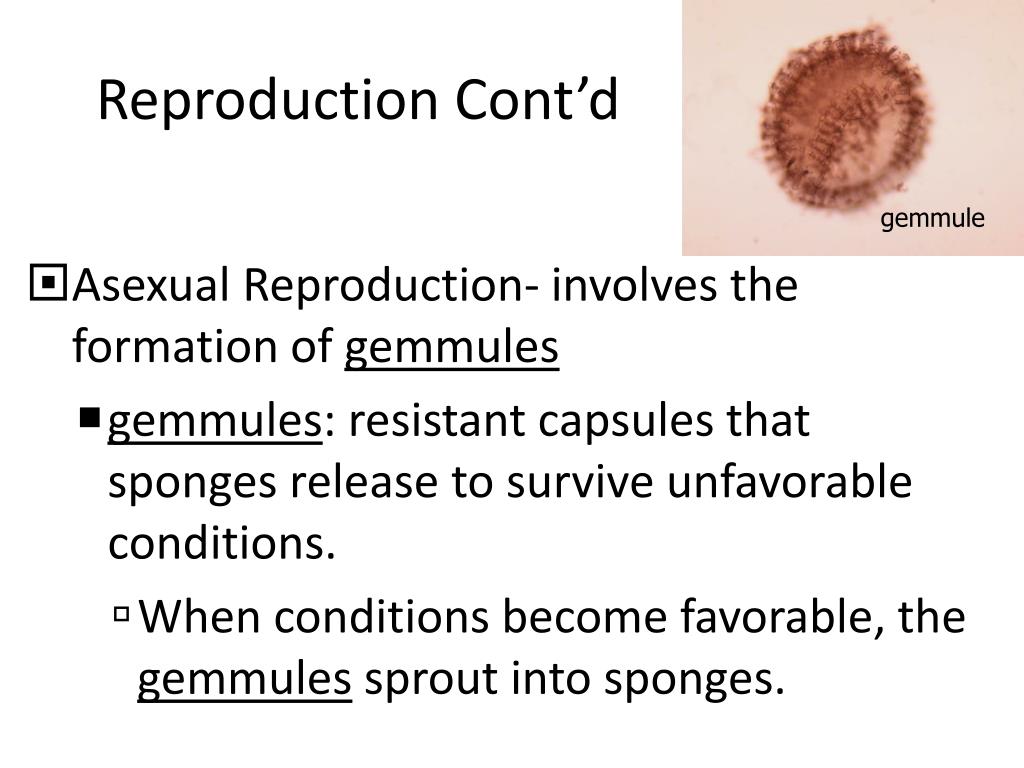 Reproduction Cont’d

gemmule

Asexual Reproduction- involves the formation of gemmules

gemmules: resistant capsules that sponges release to survive unfavorable conditions.

When conditions become favorable, the gemmules sprout into sponges.